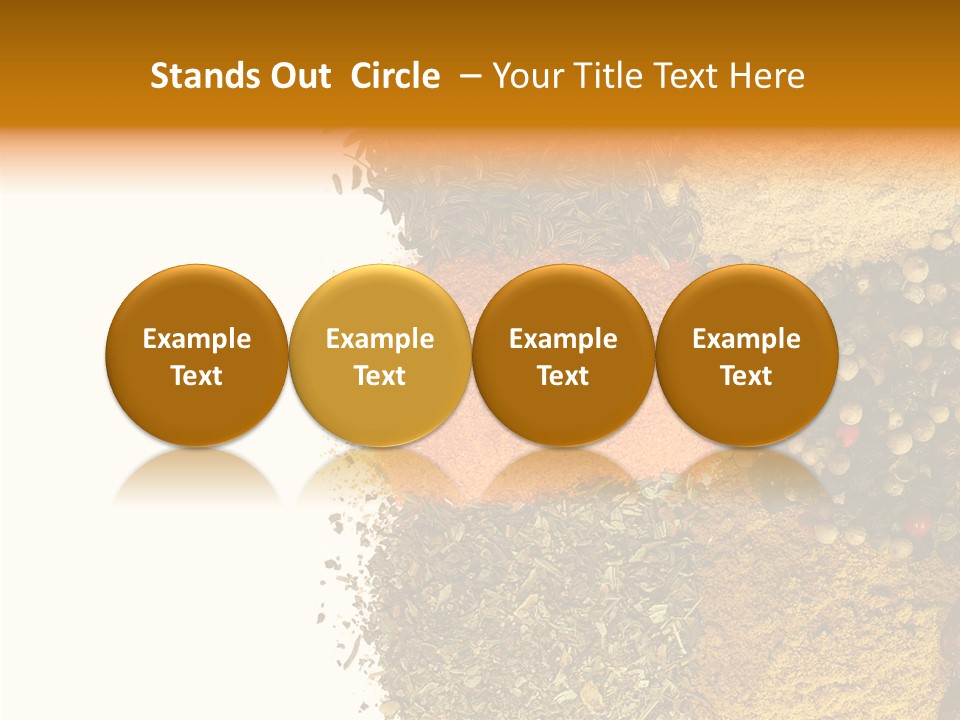 Stands Out Circle – Your Title Text Here

Example Text

Example Text

Example Text

Example Text